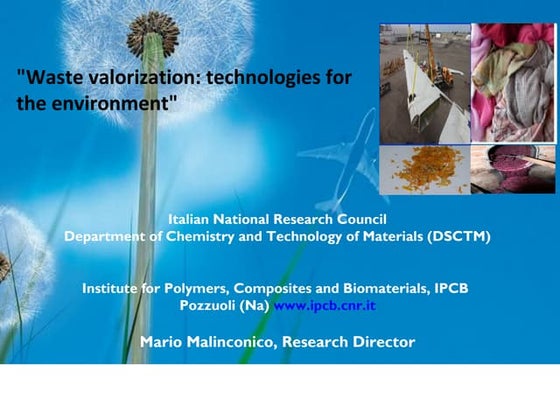 "Waste valorization: technologies for the environment"

Italian National Research Council
Department of Chemistry and Technology of Materials (DSCTM)

Institute for Polymers, Composites and Biomaterials, IPCB
Pozzuoli (Na) www.ipcb.cnr.it

Mario Malinconico, Research Director